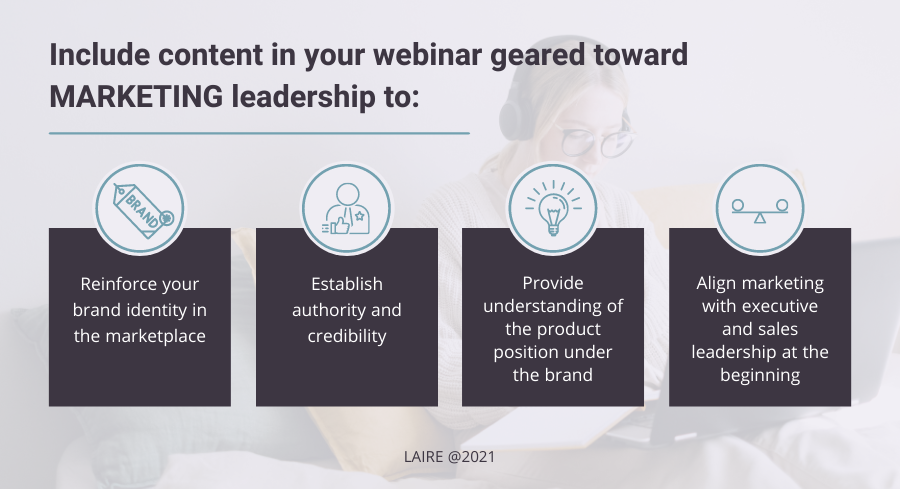 Include content in your webinar geared toward MARKETING leadership to:

BRAND

Reinforce your brand identity in the marketplace

Establish authority and credibility

Provide understanding of the product position under the brand

Align marketing with executive and sales leadership at the beginning

LAIRE @2021